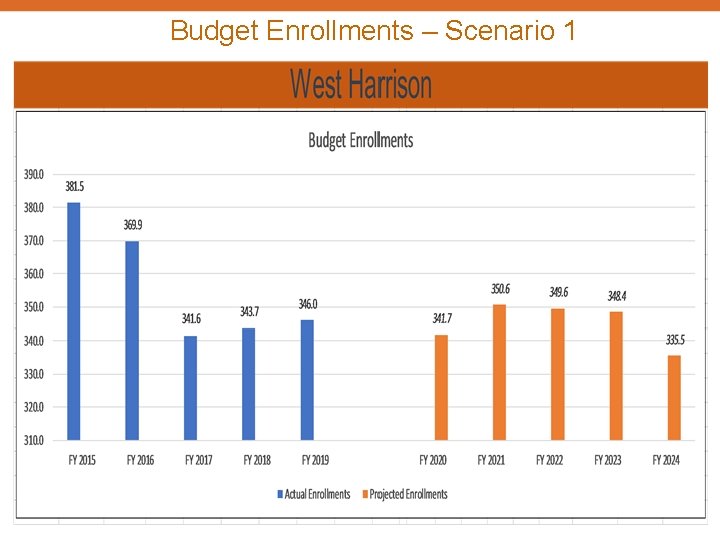 Budget Enrollments – Scenario 1

West Harrison

Budget Enrollments

390.0
380.0
370.0
360.0
350.0
340.0
330.0
320.0
310.0

381.5
369.9
341.6
343.7
346.0
341.7
350.6
349.6
348.4
335.5

FY 2015
FY 2016
FY 2017
FY 2018
FY 2019
FY 2020
FY 2021
FY 2022
FY 2023
FY 2024

Actual Enrollments
Projected Enrollments